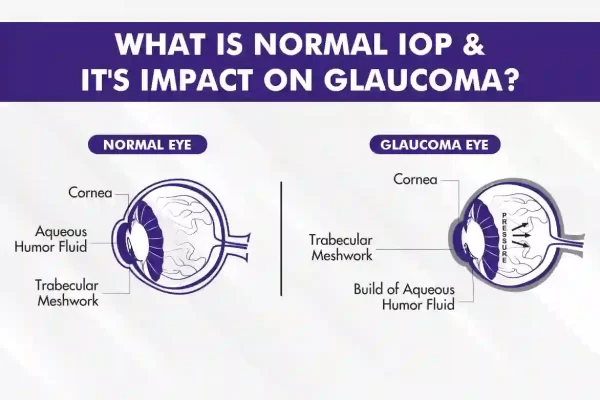 WHAT IS NORMAL IOP & IT'S IMPACT ON GLAUCOMA?

NORMAL EYE

Cornea

Aqueous Humor Fluid

Trabecular Meshwork

GLAUCOMA EYE

Cornea

PRESSURE

Trabecular Meshwork

Build of Aqueous Humor Fluid